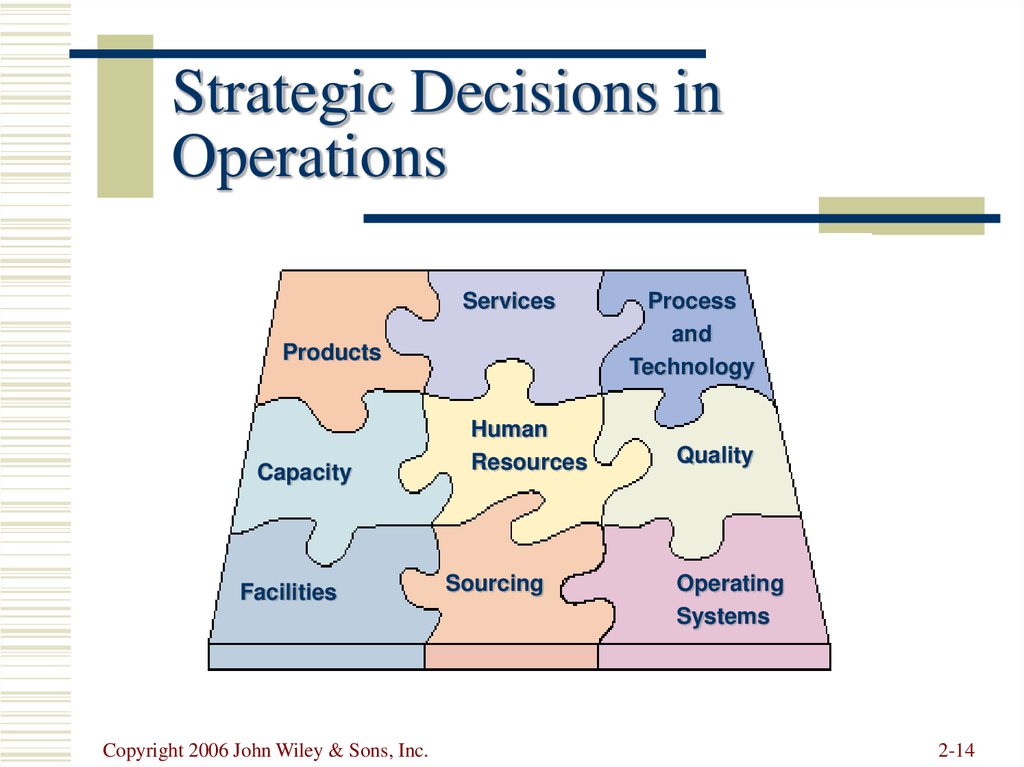 Strategic Decisions in Operations

Products

Services

Process and Technology

Capacity

Human Resources

Quality

Facilities

Sourcing

Operating Systems

Copyright 2006 John Wiley & Sons, Inc.

2-14